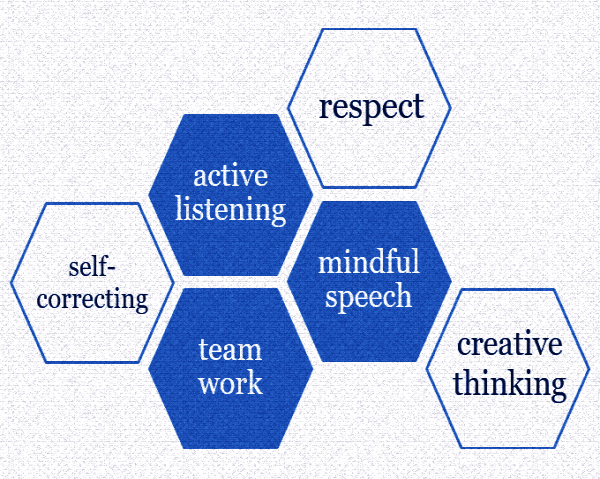 respect

active listening

self-correcting

mindful speech

team work

creative thinking